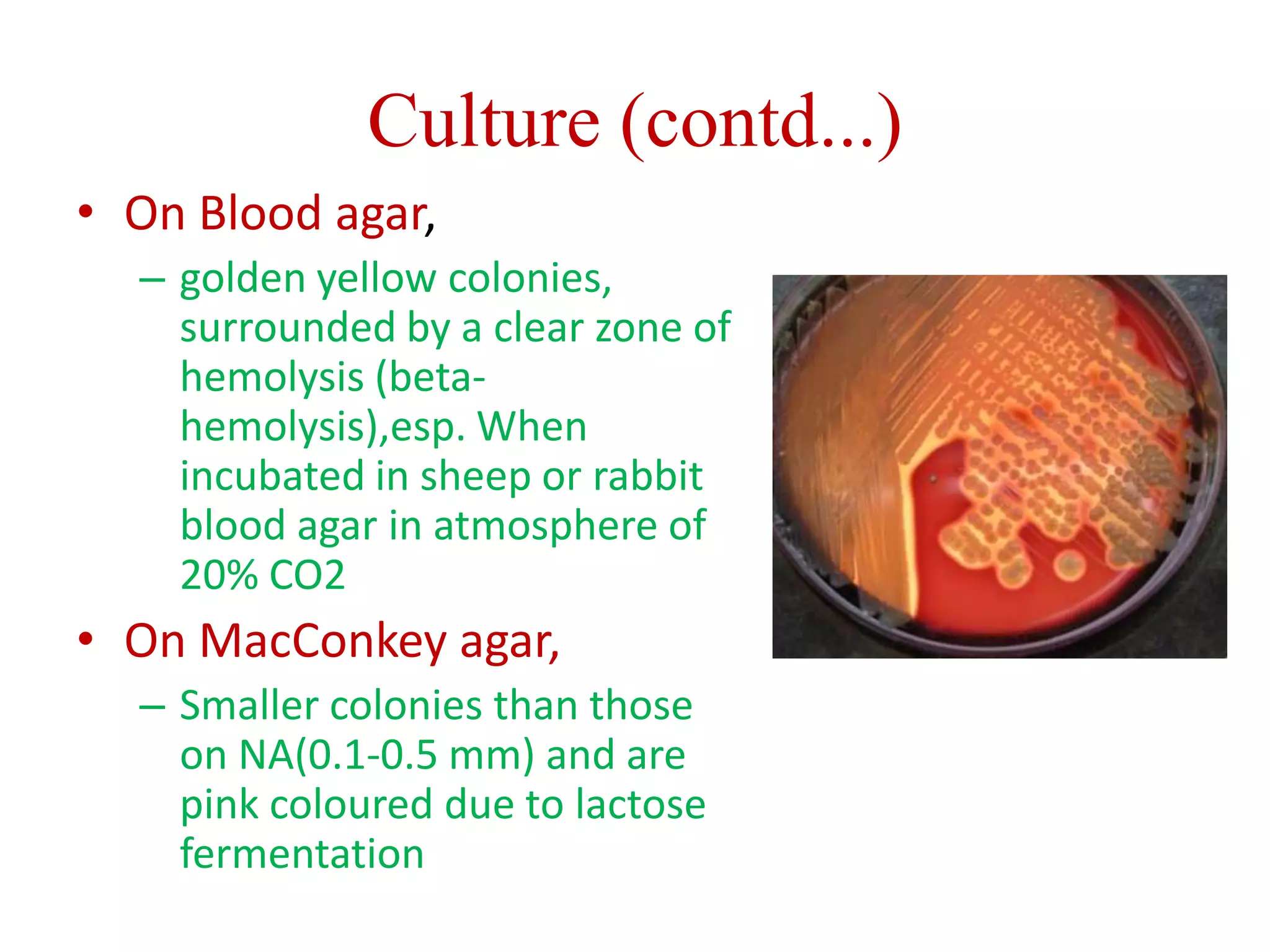 Culture (contd...)

• On Blood agar,

– golden yellow colonies, surrounded by a clear zone of hemolysis (beta-hemolysis),esp. When incubated in sheep or rabbit blood agar in atmosphere of 20% CO2

• On MacConkey agar,

– Smaller colonies than those on NA(0.1-0.5 mm) and are pink coloured due to lactose fermentation